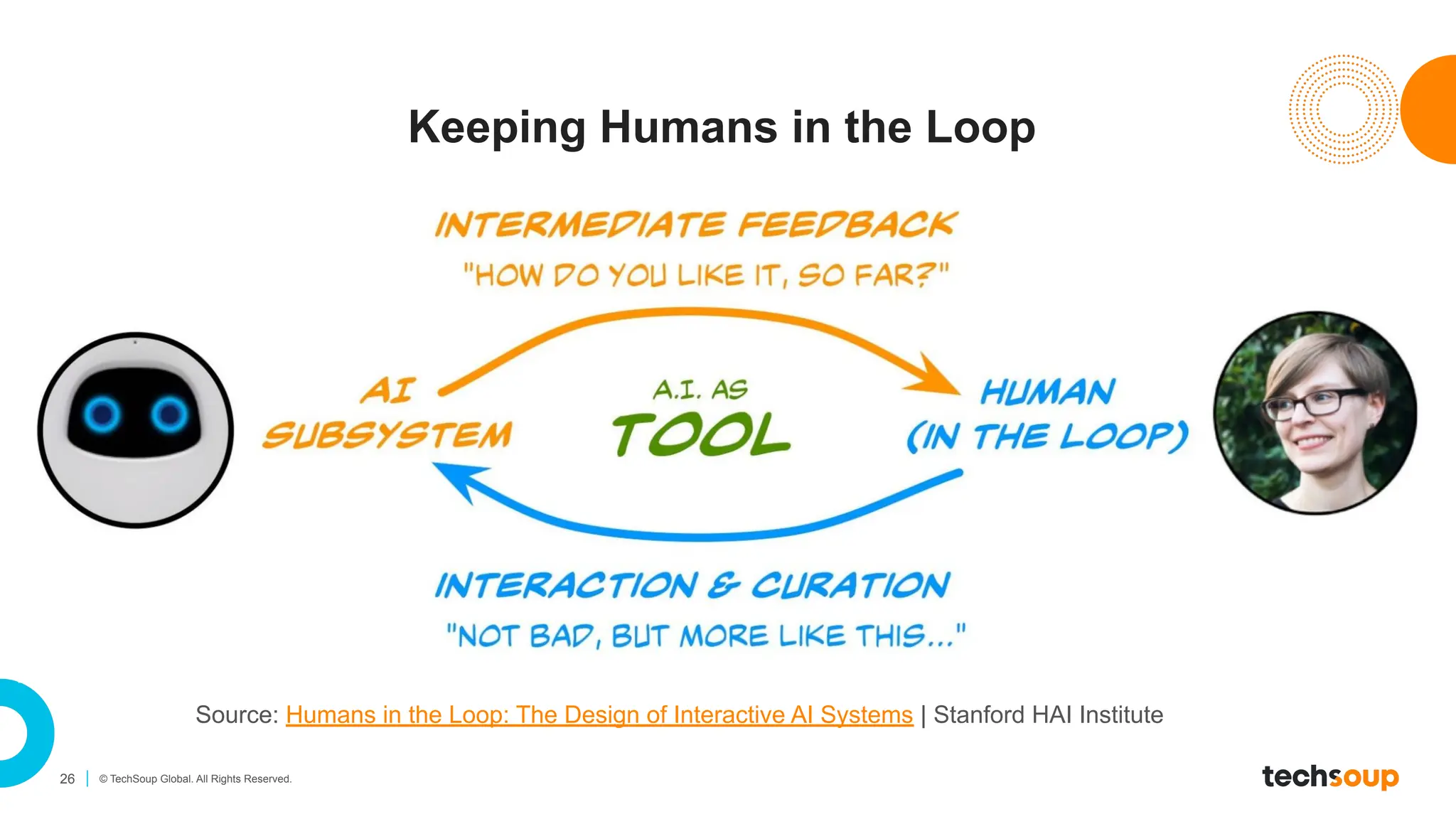 Keeping Humans in the Loop

INTERMEDIATE FEEDBACK
"HOW DO YOU LIKE IT, SO FAR?"

AI SUBSYSTEM

A.I. AS
TOOL

HUMAN
(IN THE LOOP)

INTERACTION & CURATION
"NOT BAD, BUT MORE LIKE THIS..."

Source: Humans in the Loop: The Design of Interactive AI Systems | Stanford HAI Institute

26 | © TechSoup Global. All Rights Reserved.

techsoup